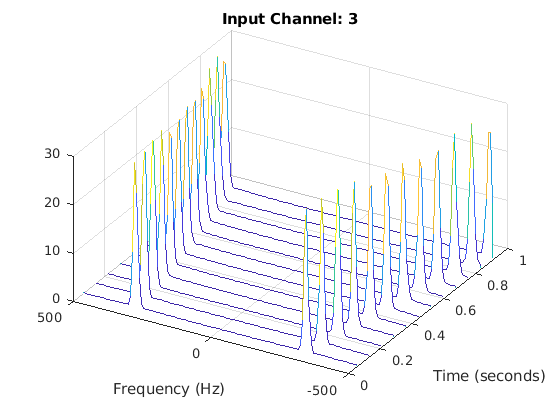 Input Channel: 3

30
20
10
0

500
0
-500
Frequency (Hz)

0
0.2
0.4
0.6
0.8
1
Time (seconds)